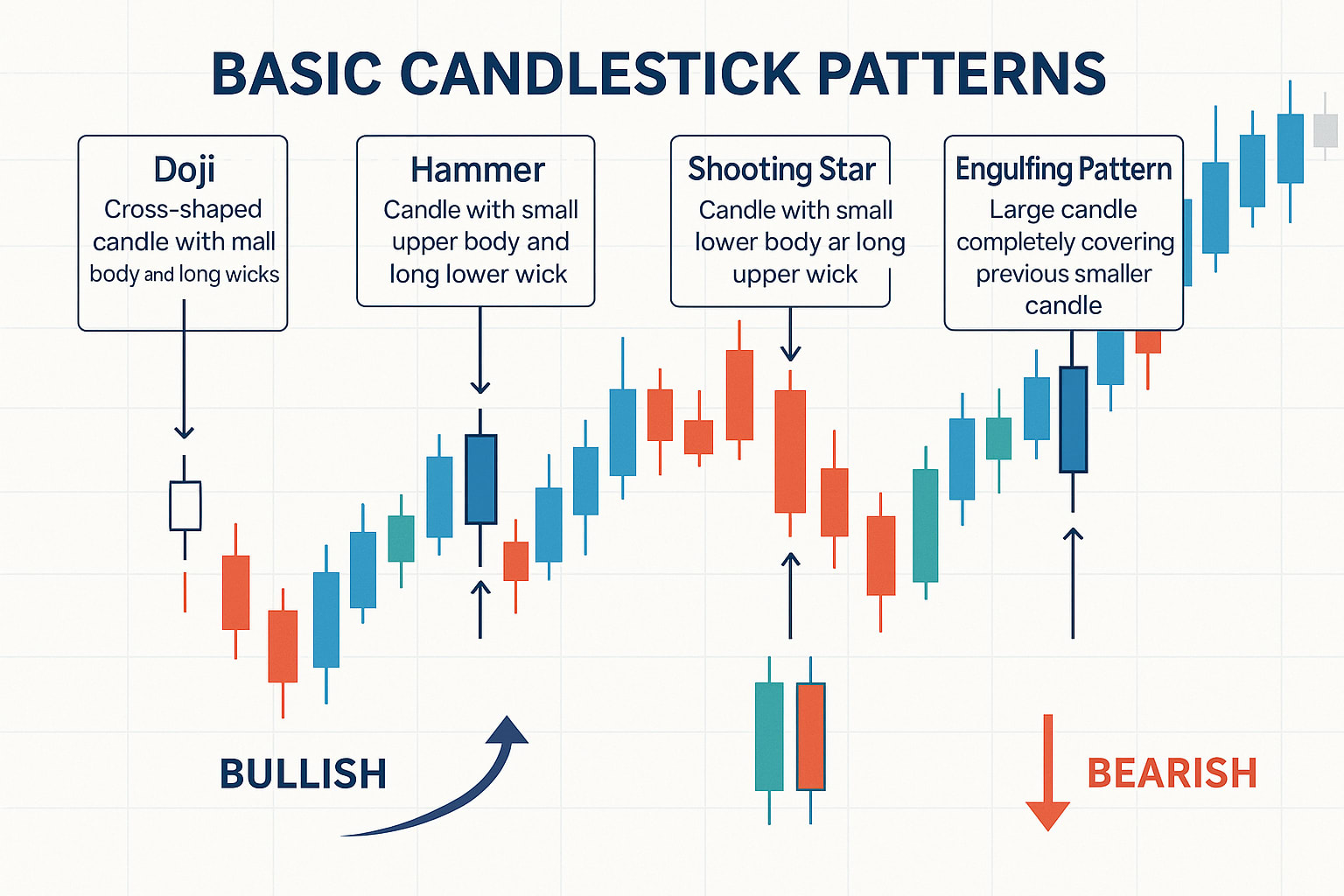 BASIC CANDLESTICK PATTERNS

Doji
Cross-shaped candle with mall body and long wicks

Hammer
Candle with small upper body and long lower wick

Shooting Star
Candle with small lower body ar long upper wick

Engulfing Pattern
Large candle completely covering previous smaller candle

BULLISH

BEARISH